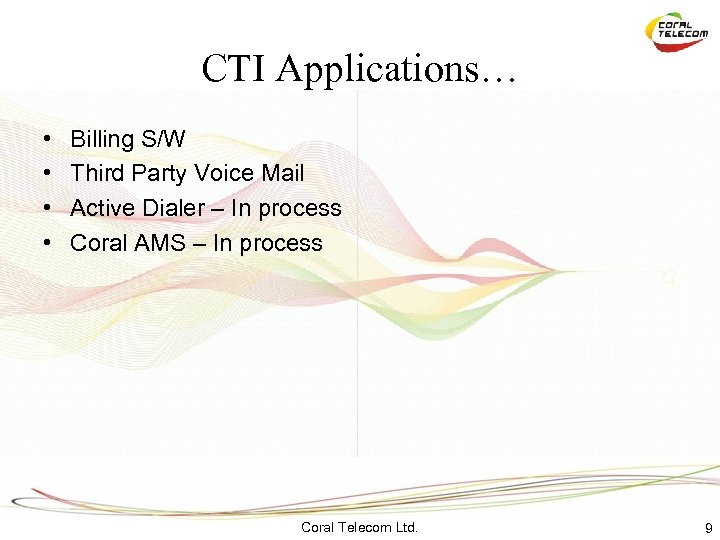 CORAL TELECOM

CTI Applications…

• Billing S/W
• Third Party Voice Mail
• Active Dialer – In process
• Coral AMS – In process

Coral Telecom Ltd.

9